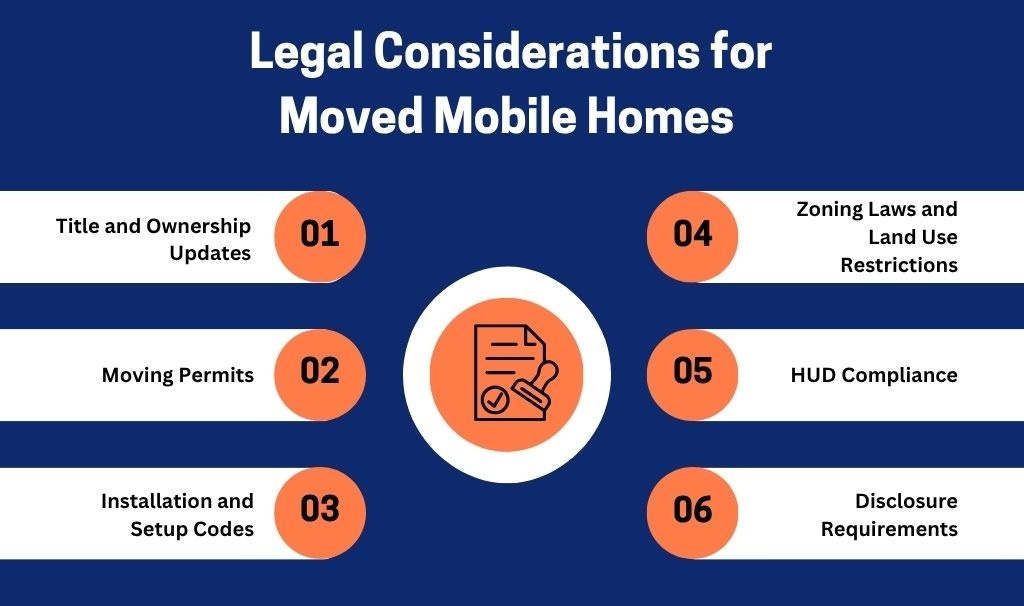 Legal Considerations for Moved Mobile Homes

Title and Ownership Updates
01

Moving Permits
02

Installation and Setup Codes
03

04
Zoning Laws and Land Use Restrictions

05
HUD Compliance

06
Disclosure Requirements